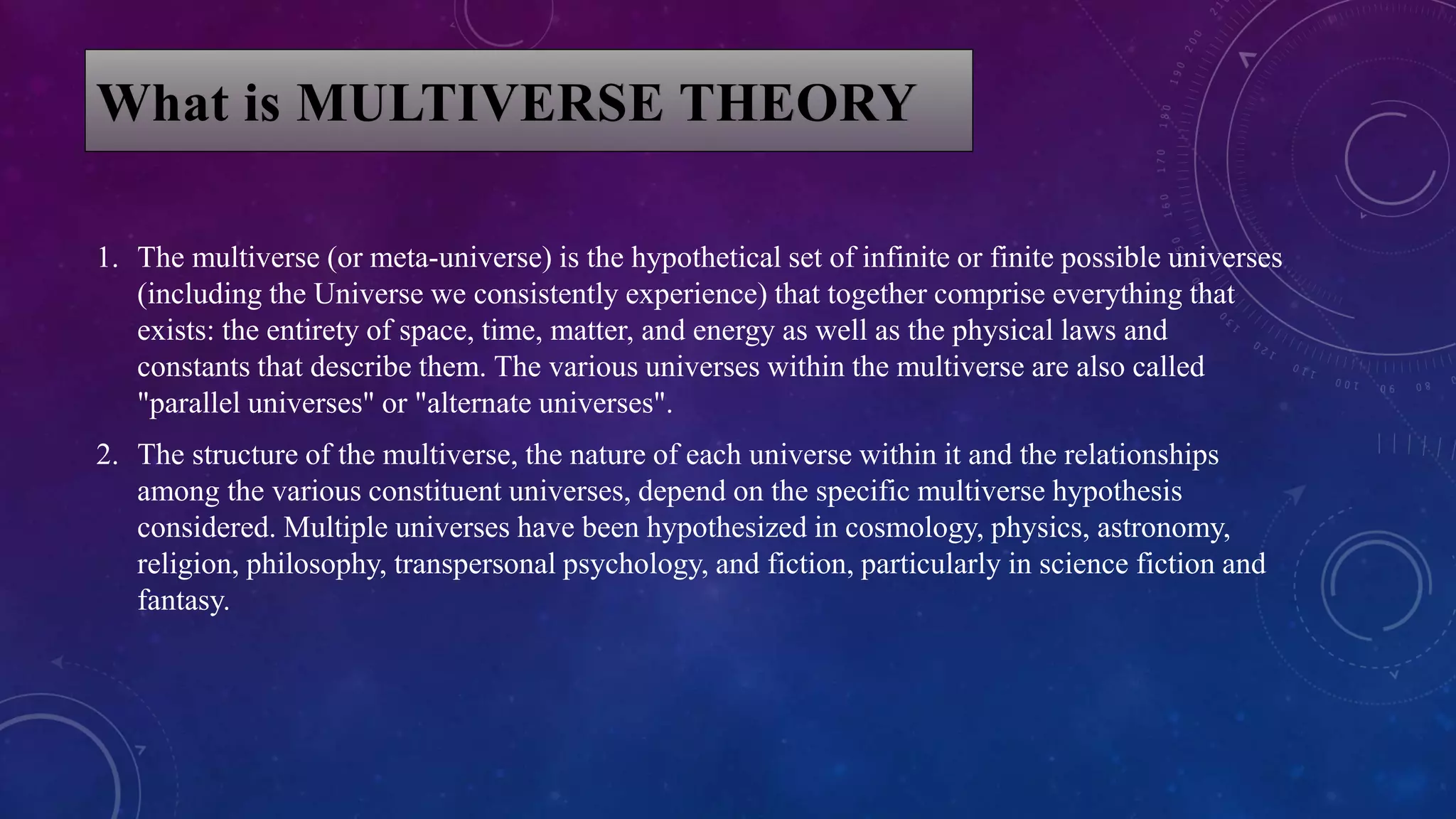 What is MULTIVERSE THEORY

1. The multiverse (or meta-universe) is the hypothetical set of infinite or finite possible universes (including the Universe we consistently experience) that together comprise everything that exists: the entirety of space, time, matter, and energy as well as the physical laws and constants that describe them. The various universes within the multiverse are also called "parallel universes" or "alternate universes".

2. The structure of the multiverse, the nature of each universe within it and the relationships among the various constituent universes, depend on the specific multiverse hypothesis considered. Multiple universes have been hypothesized in cosmology, physics, astronomy, religion, philosophy, transpersonal psychology, and fiction, particularly in science fiction and fantasy.